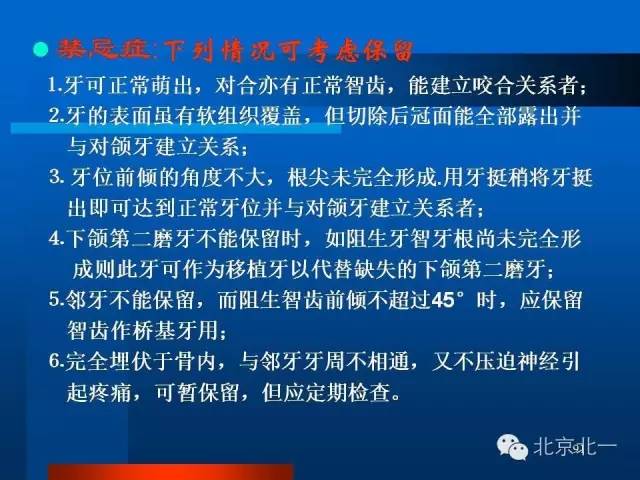 禁忌症:下列情况可考虑保留

1.牙可正常萌出，对合亦有正常智齿，能建立咬合关系者；

2.牙的表面虽有软组织覆盖，但切除后冠面能全部露出并与对颌牙建立关系；

3. 牙位前倾的角度不大，根尖未完全形成.用牙挺稍将牙挺出即可达到正常牙位并与对颌牙建立关系者；

4.下颌第二磨牙不能保留时，如阻生牙智牙根尚未完全形成则此牙可作为移植牙以代替缺失的下颌第二磨牙；

5.邻牙不能保留，而阻生智齿前倾不超过45°时，应保留智齿作桥基牙用；

6.完全埋伏于骨内，与邻牙牙周不相通，又不压迫神经引起疼痛，可暂保留，但应定期检查。

北京北一